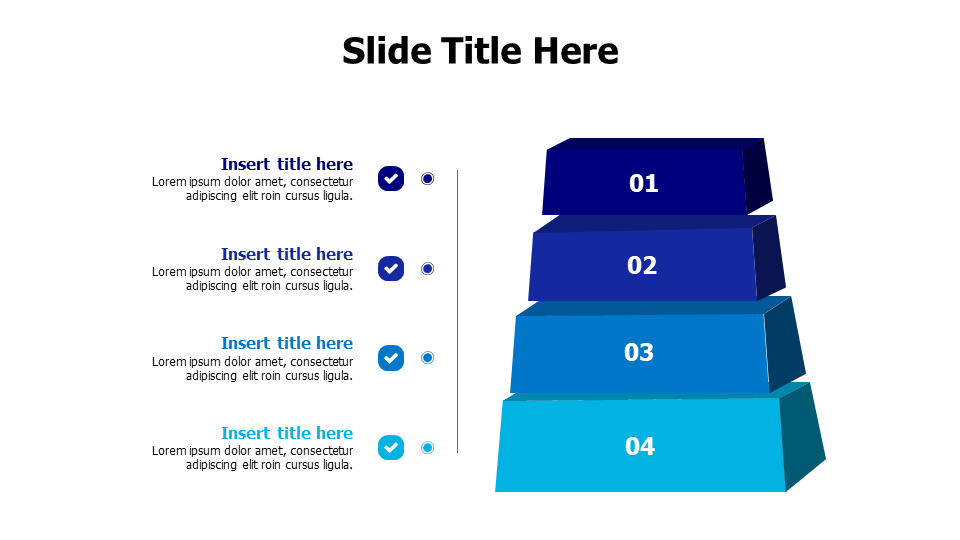 Slide Title Here

Insert title here
Lorem ipsum dolor amet, consectetur adipiscing elit roin cursus ligula.

Insert title here
Lorem ipsum dolor amet, consectetur adipiscing elit roin cursus ligula.

Insert title here
Lorem ipsum dolor amet, consectetur adipiscing elit roin cursus ligula.

Insert title here
Lorem ipsum dolor amet, consectetur adipiscing elit roin cursus ligula.

01

02

03

04